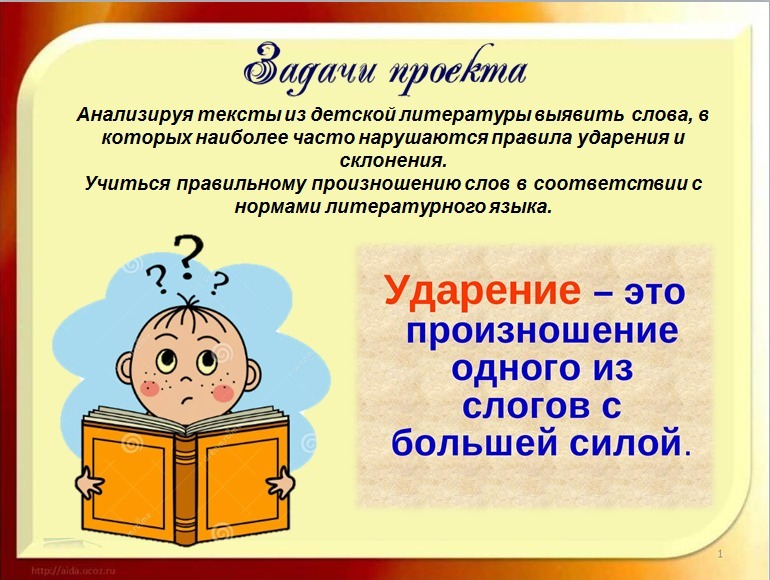 Задачи проекта

Анализируя тексты из детской литературы выявить слова, в которых наиболее часто нарушаются правила ударения и склонения.
Учиться правильному произношению слов в соответствии с нормами литературного языка.

?
? ?

Ударение – это произношение одного из слогов с большей силой.

http://aida.ucoz.ru

1